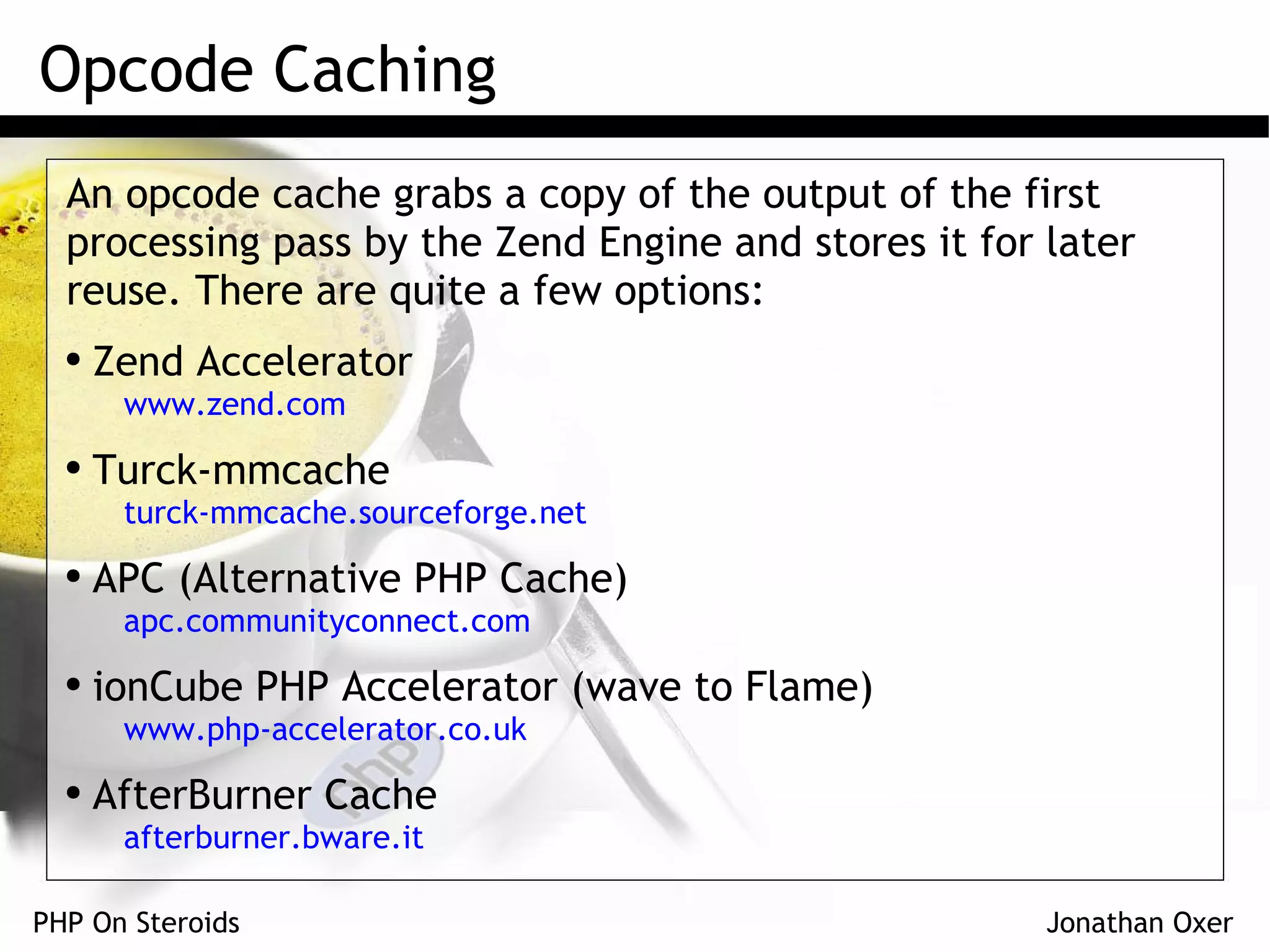 Opcode Caching

An opcode cache grabs a copy of the output of the first processing pass by the Zend Engine and stores it for later reuse. There are quite a few options:

• Zend Accelerator
www.zend.com

• Turck-mmcache
turck-mmcache.sourceforge.net

• APC (Alternative PHP Cache)
apc.communityconnect.com

• ionCube PHP Accelerator (wave to Flame)
www.php-accelerator.co.uk

• AfterBurner Cache
afterburner.bware.it

PHP On Steroids

Jonathan Oxer